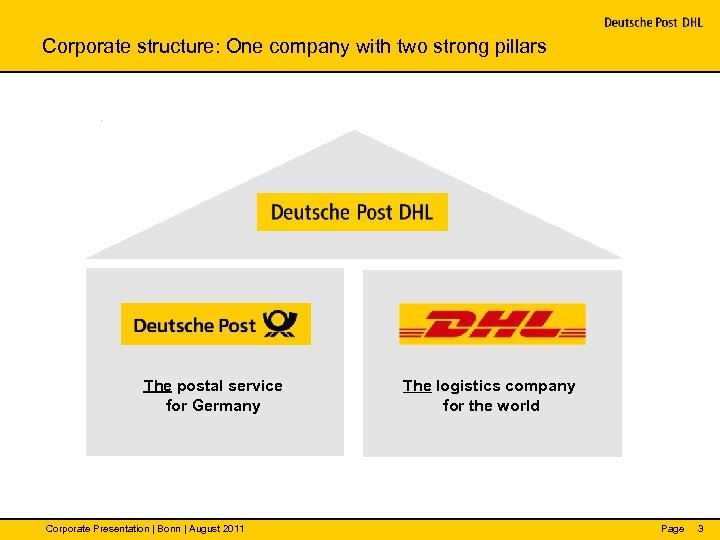 Deutsche Post DHL

Corporate structure: One company with two strong pillars

Deutsche Post DHL

Deutsche Post

The postal service for Germany

DHL

The logistics company for the world

Corporate Presentation | Bonn | August 2011

Page 3